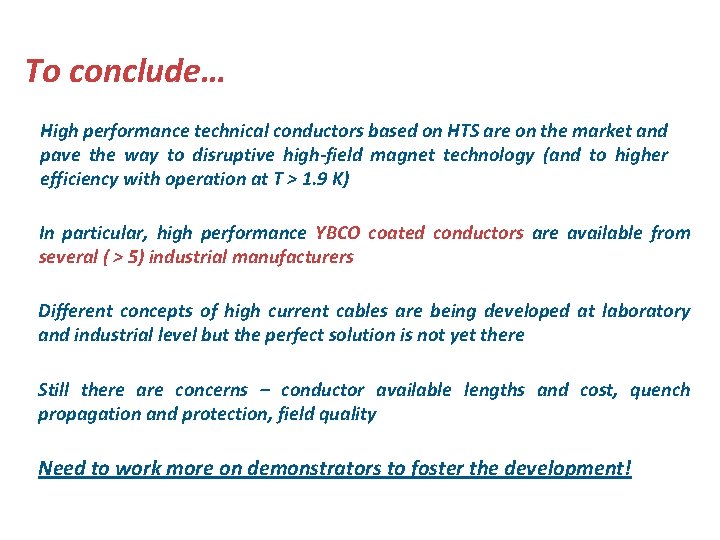 To conclude…

High performance technical conductors based on HTS are on the market and pave the way to disruptive high-field magnet technology (and to higher efficiency with operation at T > 1.9 K)

In particular, high performance YBCO coated conductors are available from several ( > 5) industrial manufacturers

Different concepts of high current cables are being developed at laboratory and industrial level but the perfect solution is not yet there

Still there are concerns – conductor available lengths and cost, quench propagation and protection, field quality

Need to work more on demonstrators to foster the development!